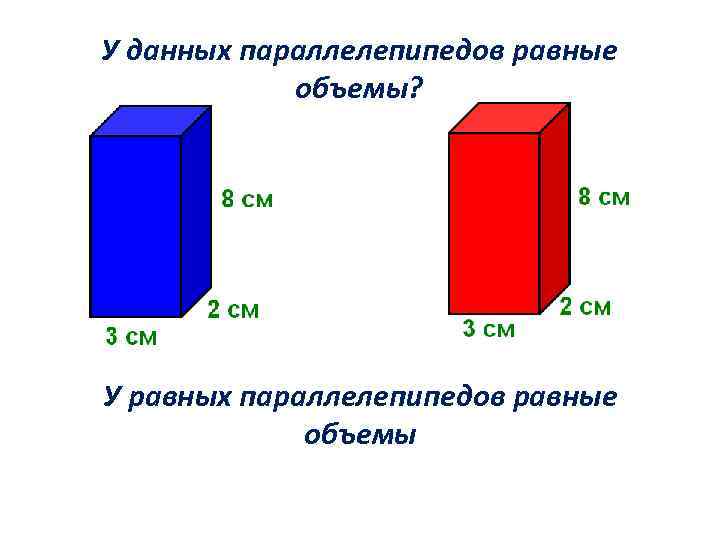 У данных параллелепипедов равные объемы?

8 см
2 см
3 см

8 см
2 см
3 см

У равных параллелепипедов равные объемы